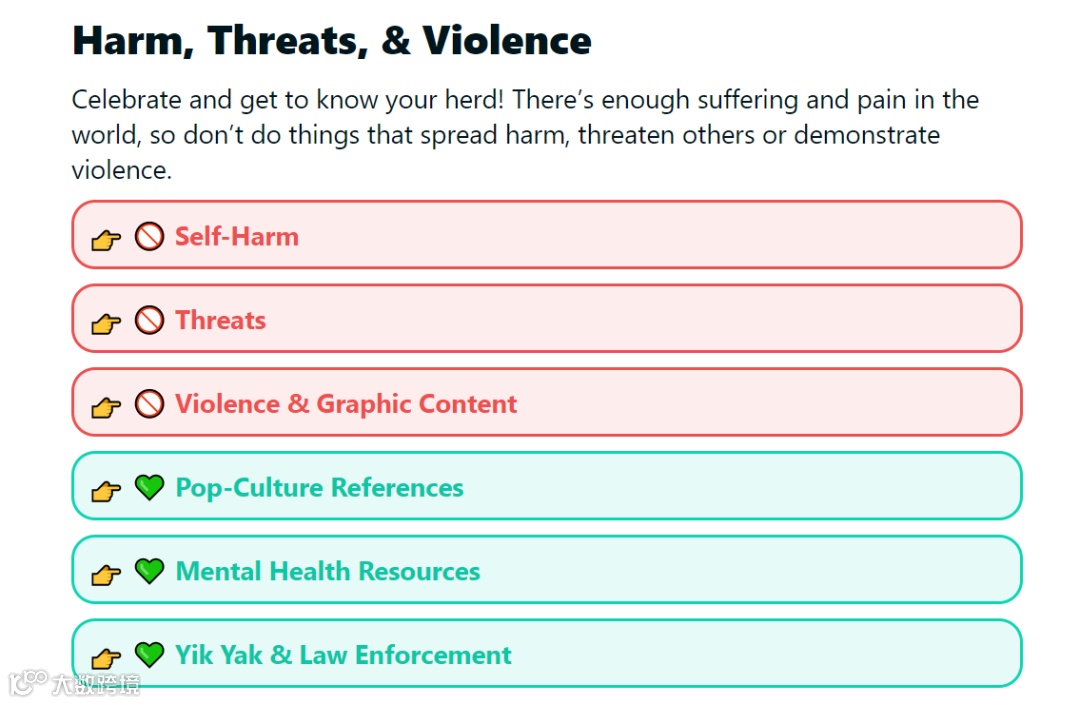 Harm, Threats, & Violence

Celebrate and get to know your herd! There's enough suffering and pain in the world, so don't do things that spread harm, threaten others or demonstrate violence.

👉 🚫 Self-Harm

👉 🚫 Threats

👉 🚫 Violence & Graphic Content

👉 💚 Pop-Culture References

👉 💚 Mental Health Resources

👉 💚 Yik Yak & Law Enforcement

大数跨境